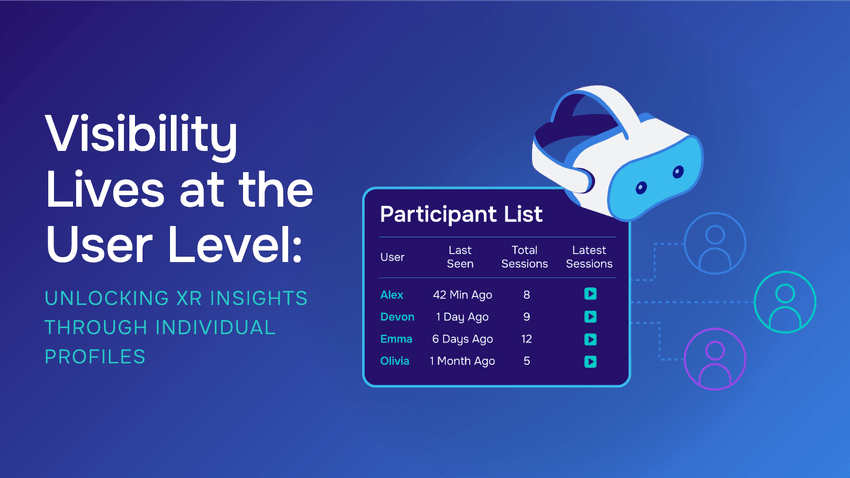 Visibility Lives at the User Level:

UNLOCKING XR INSIGHTS THROUGH INDIVIDUAL PROFILES

Participant List

| User | Last Seen | Total Sessions | Latest Sessions |
|---|---|---|---|
| Alex | 42 Min Ago | 8 | |
| Devon | 1 Day Ago | 9 | |
| Emma | 6 Days Ago | 12 | |
| Olivia | 1 Month Ago | 5 | |